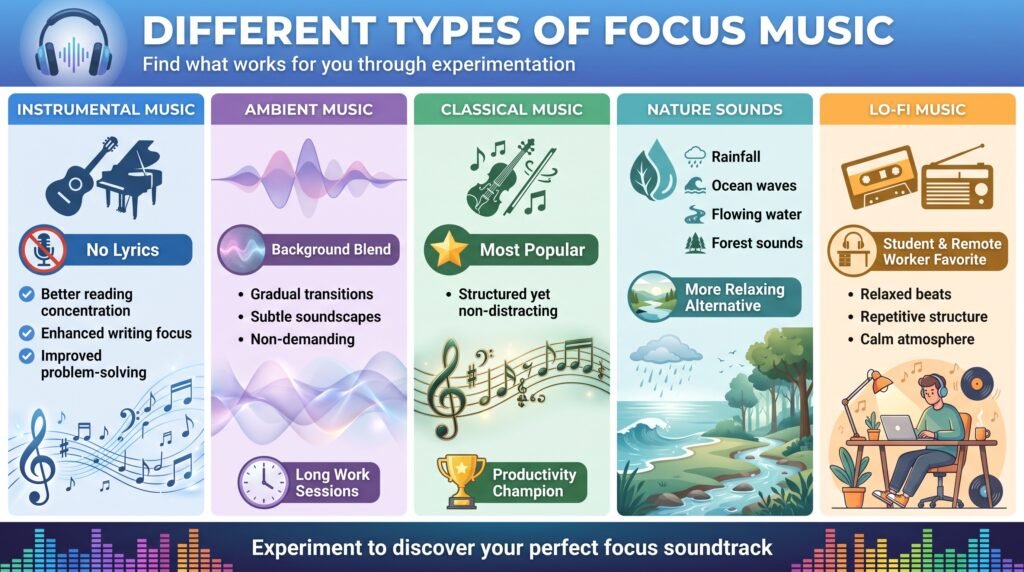 DIFFERENT TYPES OF FOCUS MUSIC
Find what works for you through experimentation

INSTRUMENTAL MUSIC
No Lyrics
Better reading concentration
Enhanced writing focus
Improved problem-solving

AMBIENT MUSIC
Background Blend
• Gradual transitions
• Subtle soundscapes
• Non-demanding
Long Work Sessions

CLASSICAL MUSIC
Most Popular
• Structured yet non-distracting
Productivity Champion

NATURE SOUNDS
Rainfall
Ocean waves
Flowing water
Forest sounds
More Relaxing Alternative

LO-FI MUSIC
Student & Remote Worker Favorite
• Relaxed beats
• Repetitive structure
• Calm atmosphere

Experiment to discover your perfect focus soundtrack